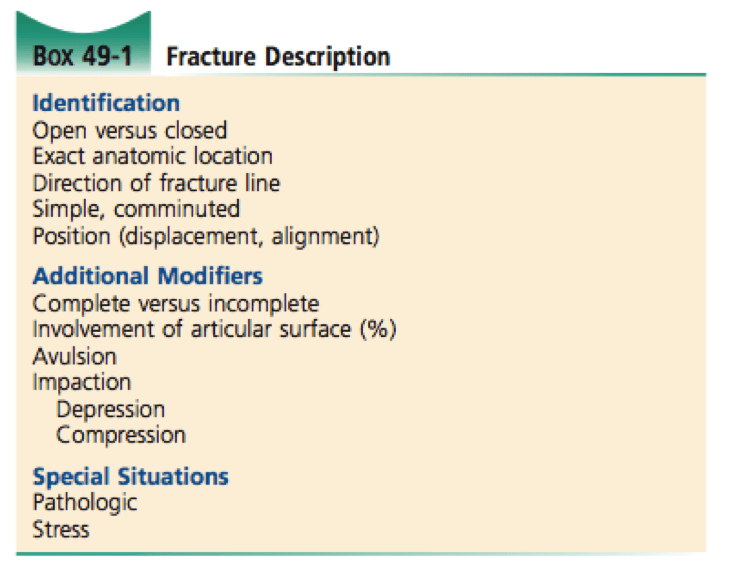 Box 49-1 Fracture Description

Identification
Open versus closed
Exact anatomic location
Direction of fracture line
Simple, comminuted
Position (displacement, alignment)

Additional Modifiers
Complete versus incomplete
Involvement of articular surface (%)
Avulsion
Impaction
Depression
Compression

Special Situations
Pathologic
Stress